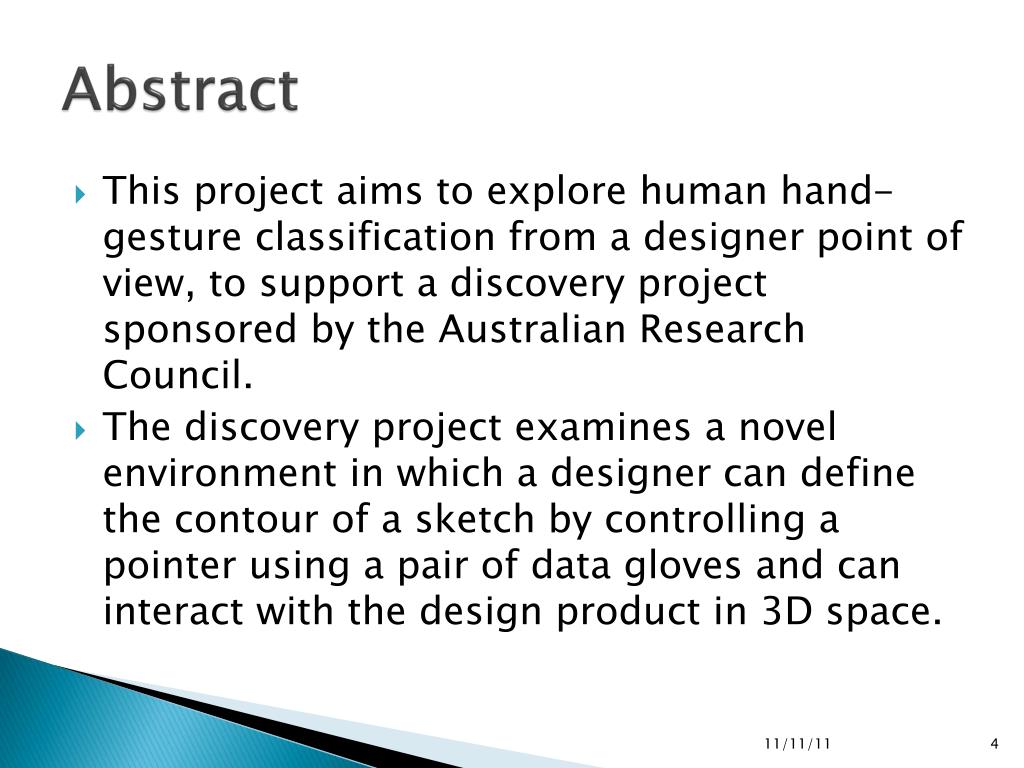 Abstract

This project aims to explore human hand-gesture classification from a designer point of view, to support a discovery project sponsored by the Australian Research Council.

The discovery project examines a novel environment in which a designer can define the contour of a sketch by controlling a pointer using a pair of data gloves and can interact with the design product in 3D space.

11/11/11

4